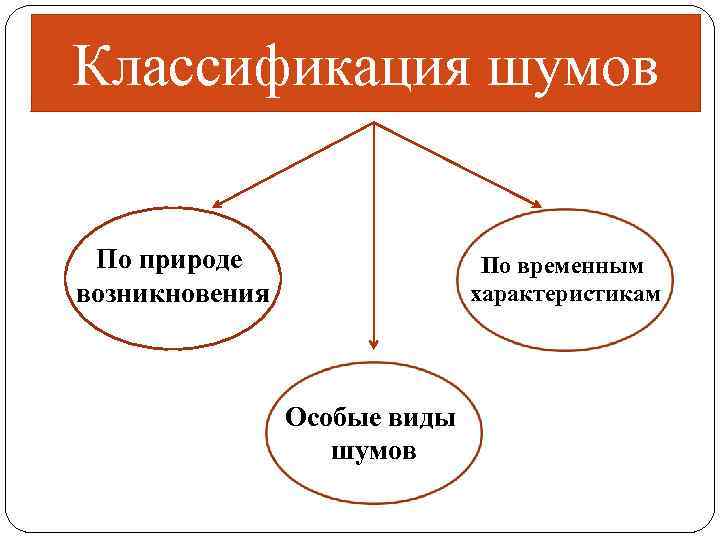 Классификация шумов

По природе возникновения

По временным характеристикам

Особые виды шумов